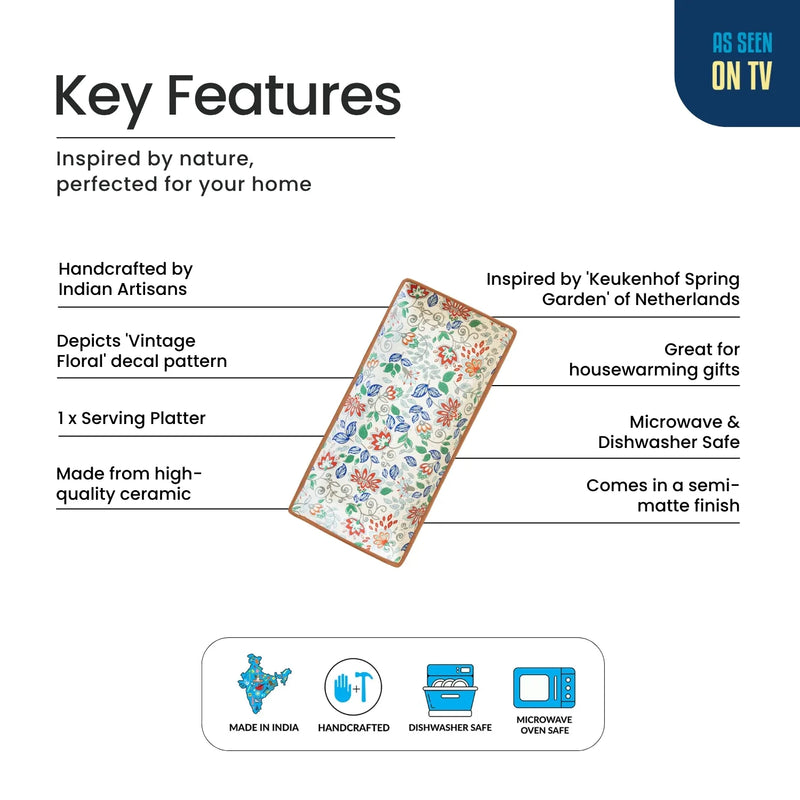 AS SEEN ON TV

Key Features

Inspired by nature, perfected for your home

Handcrafted by Indian Artisans

Depicts 'Vintage Floral' decal pattern

1 x Serving Platter

Made from high-quality ceramic

Inspired by 'Keukenhof Spring Garden' of Netherlands

Great for housewarming gifts

Microwave & Dishwasher Safe

Comes in a semi-matte finish

MADE IN INDIA

HANDCRAFTED

DISHWASHER SAFE

MICROWAVE OVEN SAFE